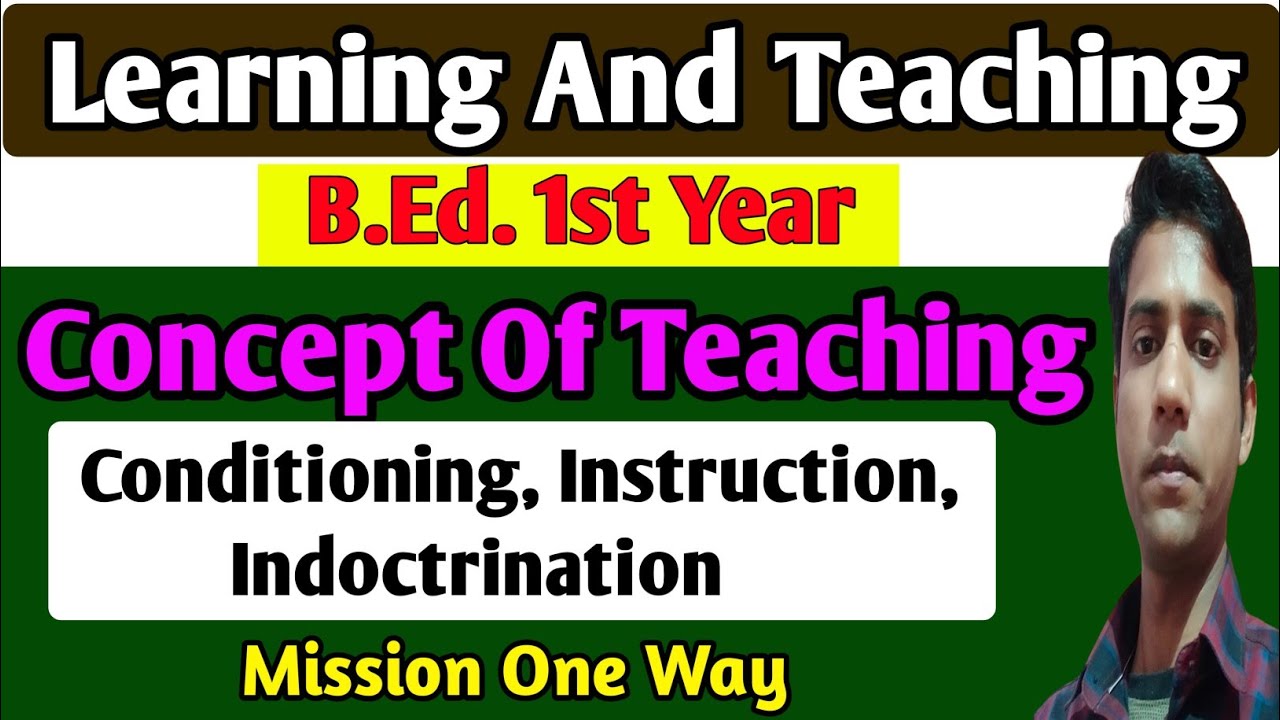 Learning And Teaching

B.Ed. 1st Year

Concept Of Teaching

Conditioning, Instruction, Indoctrination

Mission One Way